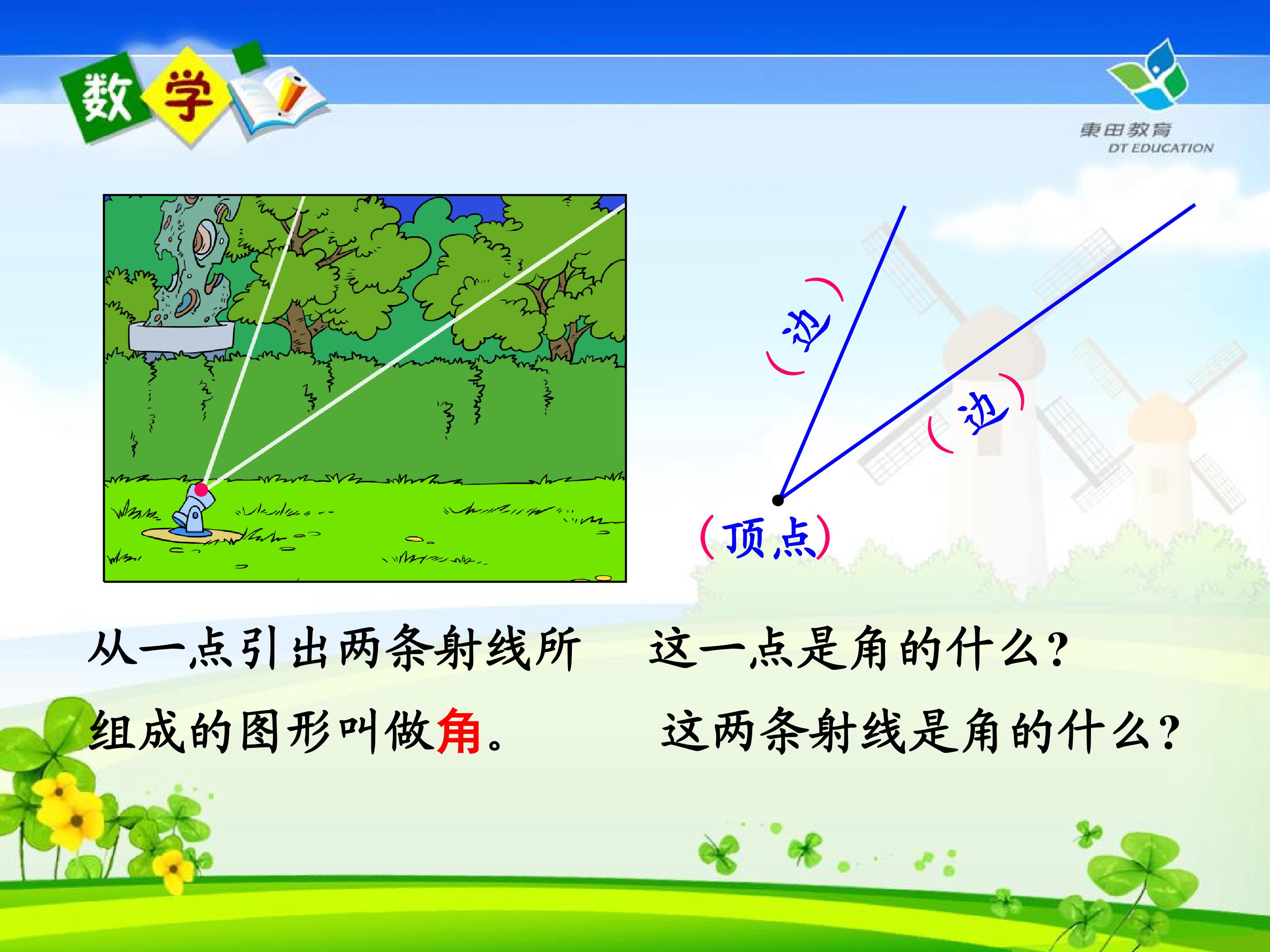 数学

東田教育
DT EDUCATION

（边）

（边）

（顶点）

从一点引出两条射线所组成的图形叫做角。

这一点是角的什么？

这两条射线是角的什么？